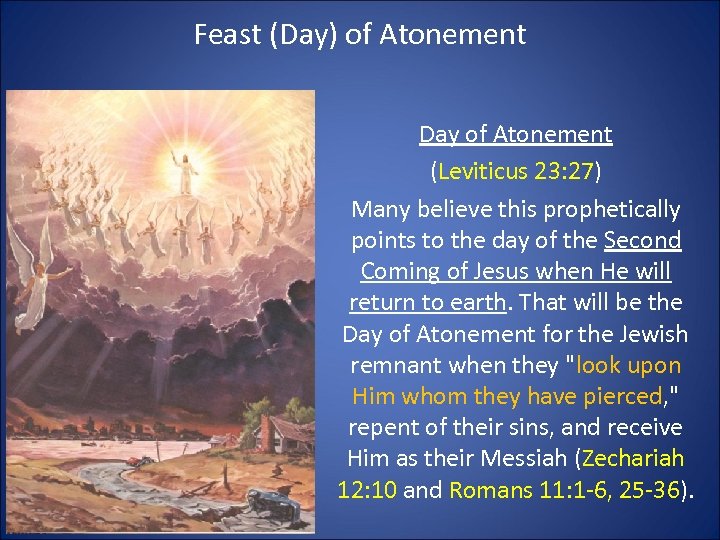 Feast (Day) of Atonement

Day of Atonement

(Leviticus 23:27)

Many believe this prophetically points to the day of the Second Coming of Jesus when He will return to earth. That will be the Day of Atonement for the Jewish remnant when they "look upon Him whom they have pierced," repent of their sins, and receive Him as their Messiah (Zechariah 12:10 and Romans 11:1-6, 25-36).